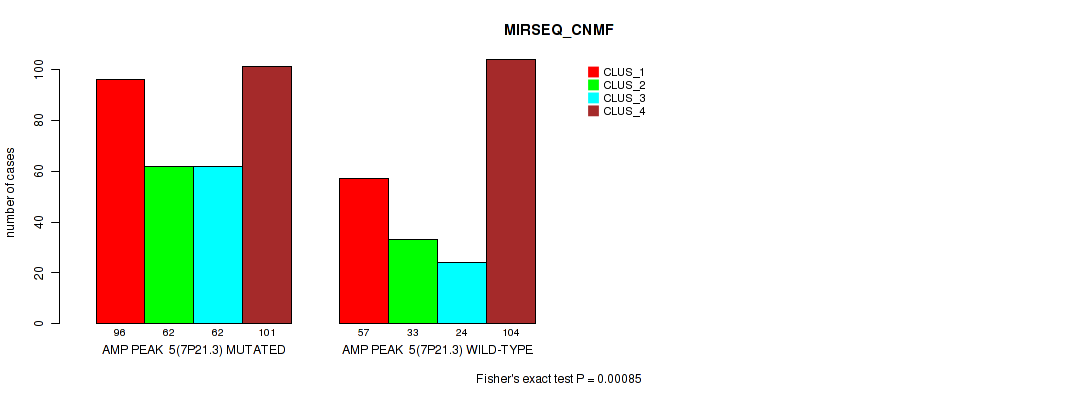 MIRSEQ_CNMF

CLUS_1
CLUS_2
CLUS_3
CLUS_4

number of cases

0
20
40
60
80
100

96 62 62 101
AMP PEAK 5(7P21.3) MUTATED

57 33 24 104
AMP PEAK 5(7P21.3) WILD-TYPE

Fisher's exact test P = 0.00085